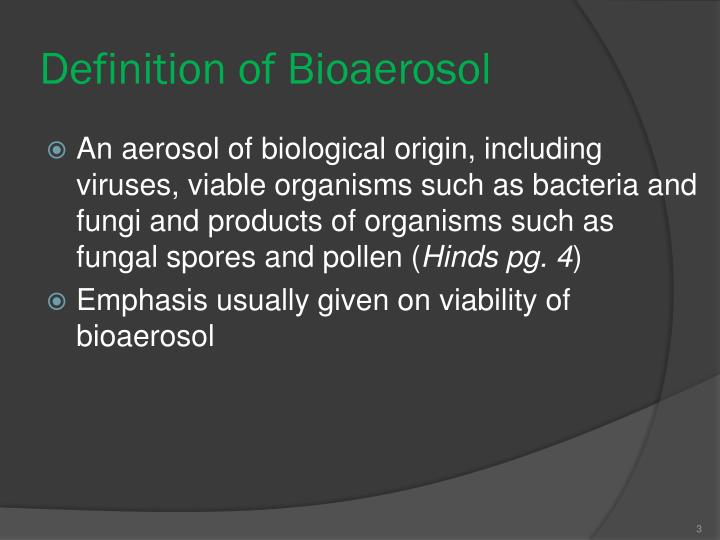 Definition of Bioaerosol

An aerosol of biological origin, including viruses, viable organisms such as bacteria and fungi and products of organisms such as fungal spores and pollen (Hinds pg. 4)

Emphasis usually given on viability of bioaerosol

3